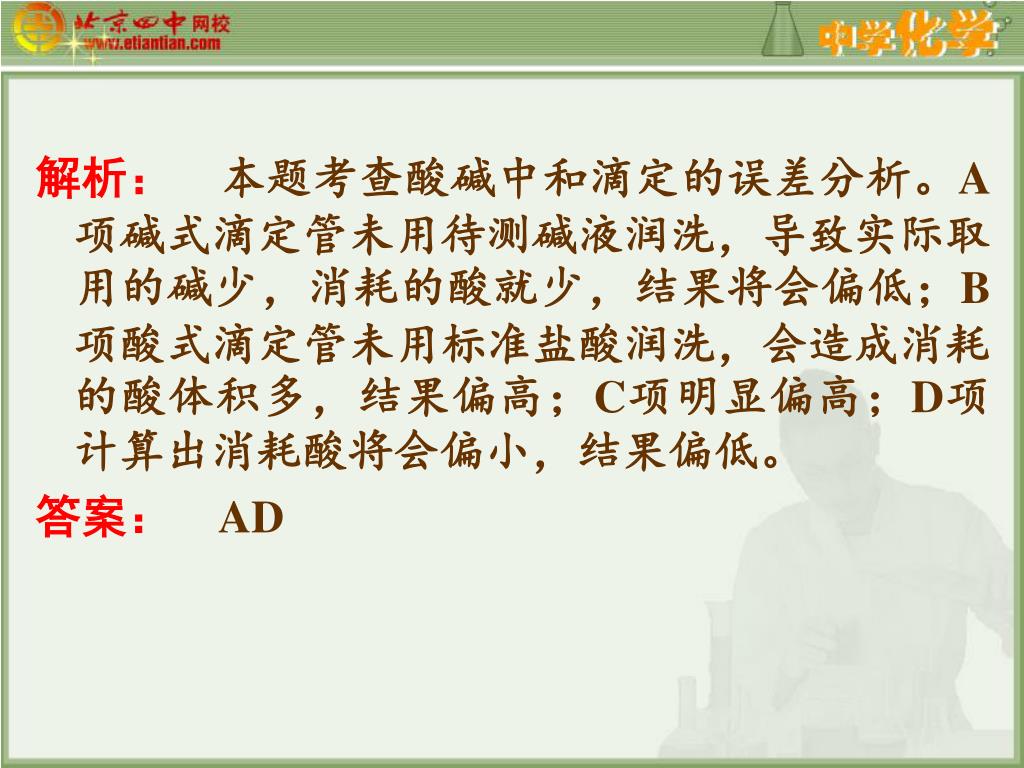 北京四中网校
www.etiantian.com

中学化学

解析： 本题考查酸碱中和滴定的误差分析。A项碱式滴定管未用待测碱液润洗，导致实际取用的碱少，消耗的酸就少，结果将会偏低；B项酸式滴定管未用标准盐酸润洗，会造成消耗的酸体积多，结果偏高；C项明显偏高；D项计算出消耗酸将会偏小，结果偏低。

答案： AD